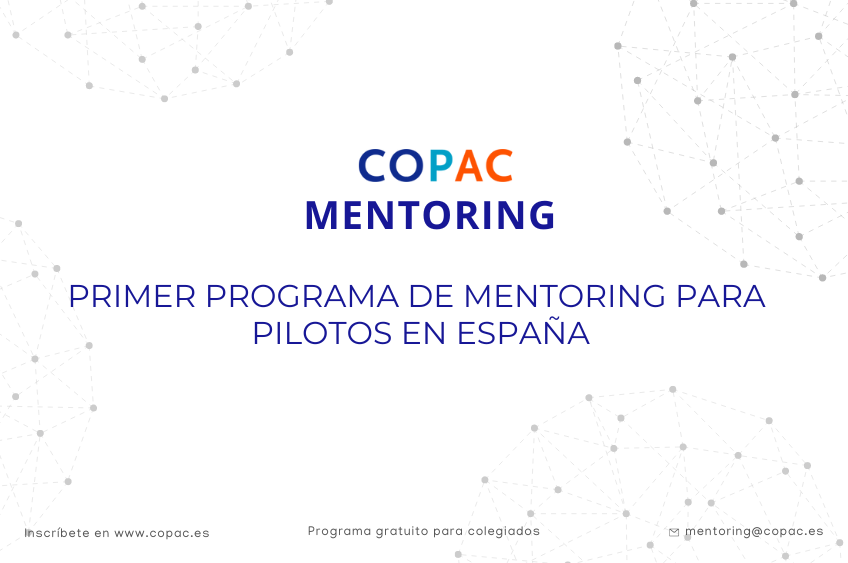 COPAC
MENTORING

PRIMER PROGRAMA DE MENTORING PARA PILOTOS EN ESPAÑA

Inscríbete en www.copac.es

Programa gratuito para colegiados

mentoring@copac.es